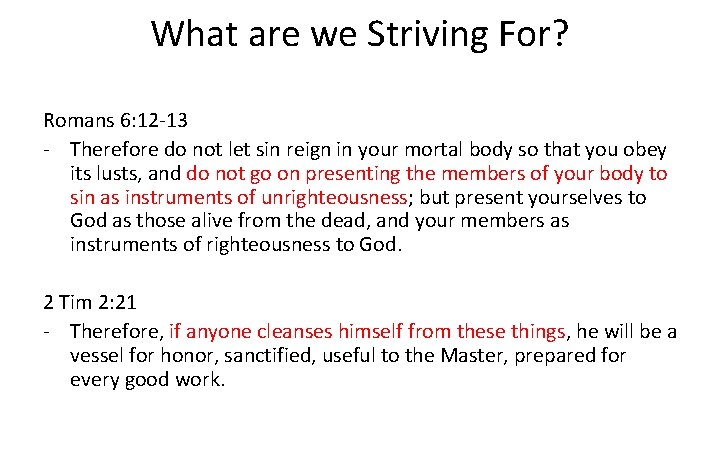 What are we Striving For?

Romans 6:12-13

- Therefore do not let sin reign in your mortal body so that you obey its lusts, and do not go on presenting the members of your body to sin as instruments of unrighteousness; but present yourselves to God as those alive from the dead, and your members as instruments of righteousness to God.

2 Tim 2:21

- Therefore, if anyone cleanses himself from these things, he will be a vessel for honor, sanctified, useful to the Master, prepared for every good work.